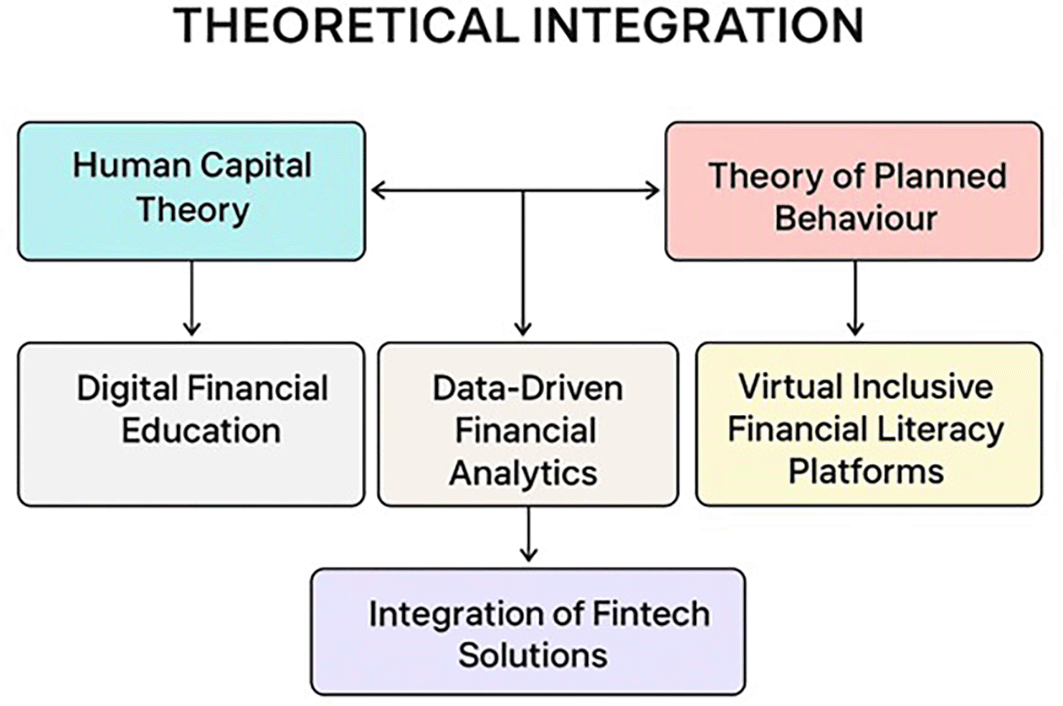 THEORETICAL INTEGRATION

Human Capital Theory

Theory of Planned Behaviour

Digital Financial Education

Data-Driven Financial Analytics

Virtual Inclusive Financial Literacy Platforms

Integration of Fintech Solutions